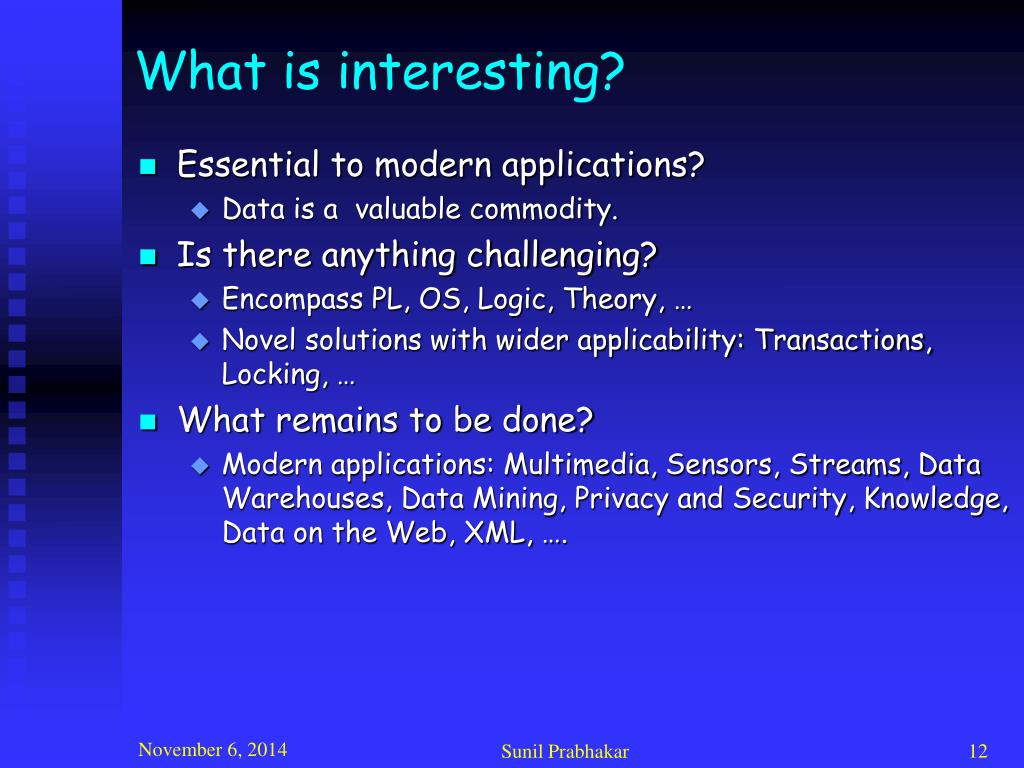 What is interesting?

Essential to modern applications?

Data is a valuable commodity.

Is there anything challenging?

Encompass PL, OS, Logic, Theory, …

Novel solutions with wider applicability: Transactions, Locking, …

What remains to be done?

Modern applications: Multimedia, Sensors, Streams, Data Warehouses, Data Mining, Privacy and Security, Knowledge, Data on the Web, XML, ….

November 6, 2014

Sunil Prabhakar

12